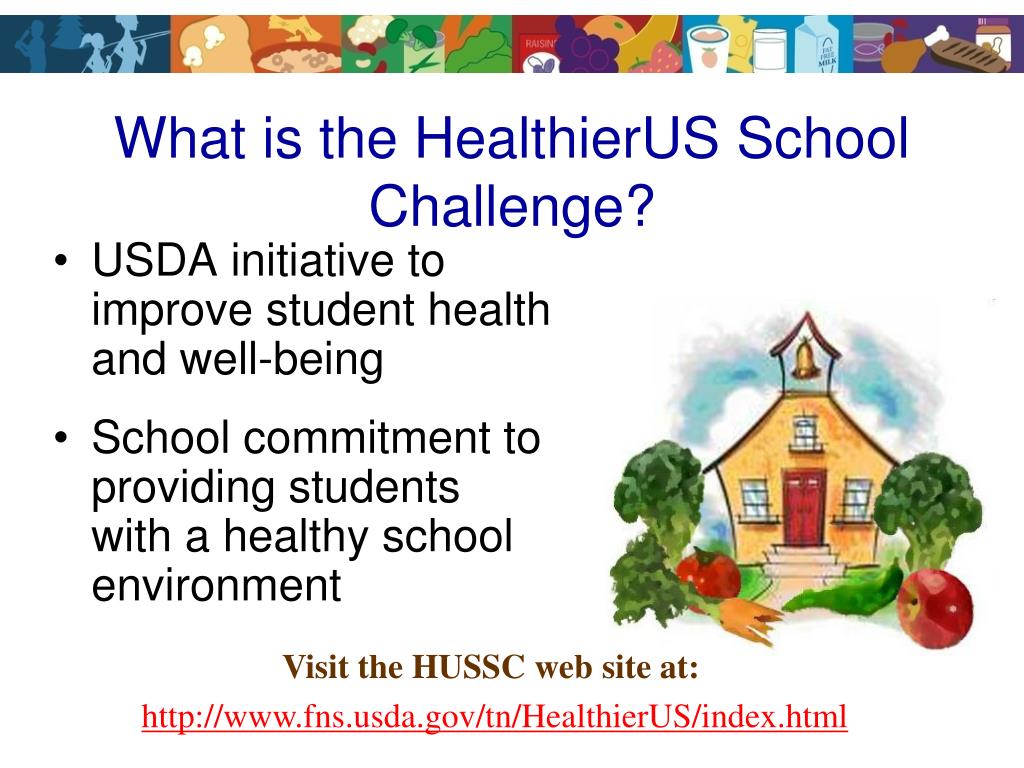 RAISINS

FAT FREE MILK

What is the HealthierUS School Challenge?

• USDA initiative to improve student health and well-being

• School commitment to providing students with a healthy school environment

Visit the HUSSC web site at:

http://www.fns.usda.gov/tn/HealthierUS/index.html